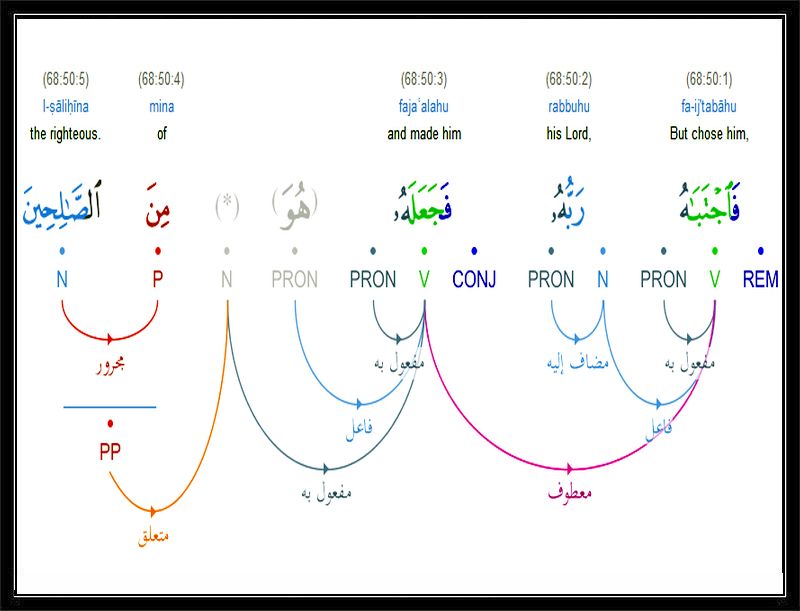 (68:50:5)
l-ṣāliḥīna
the righteous.

(68:50:4)
mina
of

(68:50:3)
fajaʿalahu
and made him

(68:50:2)
rabbuhu
his Lord,

(68:50:1)
fa-ij'tabāhu
But chose him,

ٱلصَّٰلِحِينَ مِنَ (*) (هُوَ) فَجَعَلَهُۥ رَبُّهُۥ فَٱجْتَبَٰهُ

N P N PRON PRON V CONJ PRON N PRON V REM

مجرور
PP
متعلق
مفعول به
فاعل
مفعول به
مضاف إليه
مفعول به
فاعل
معطوف